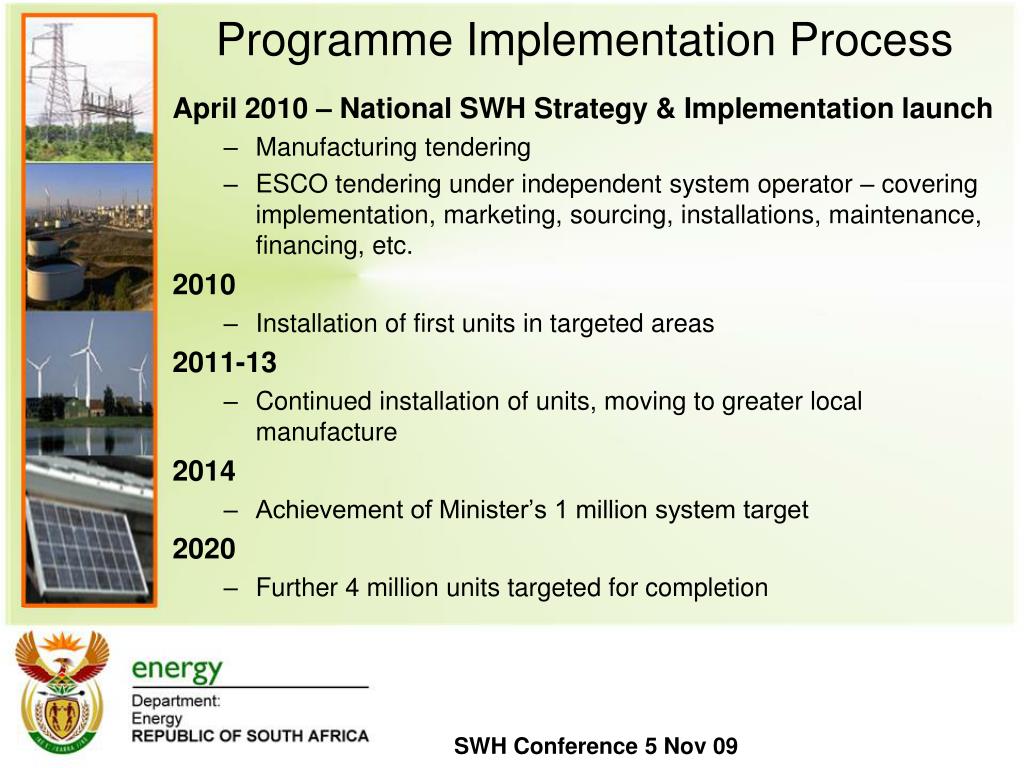 Programme Implementation Process

April 2010 – National SWH Strategy & Implementation launch

– Manufacturing tendering

– ESCO tendering under independent system operator – covering implementation, marketing, sourcing, installations, maintenance, financing, etc.

2010

– Installation of first units in targeted areas

2011-13

– Continued installation of units, moving to greater local manufacture

2014

– Achievement of Minister's 1 million system target

2020

– Further 4 million units targeted for completion

energy

Department:
Energy
REPUBLIC OF SOUTH AFRICA

SWH Conference 5 Nov 09